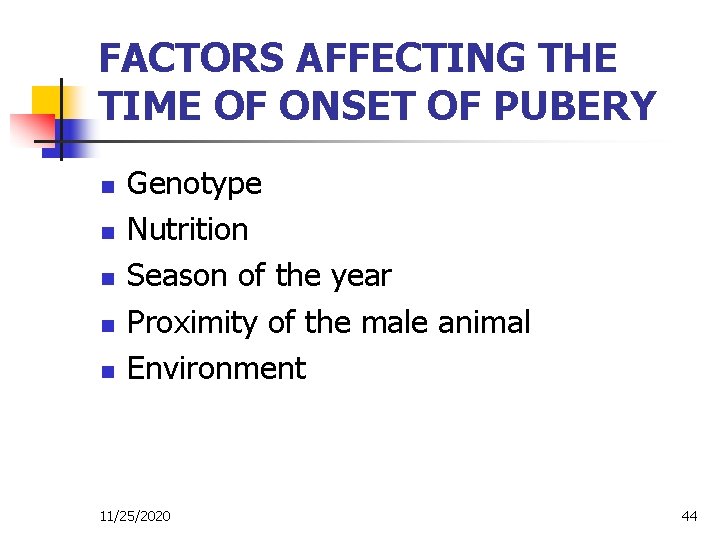 FACTORS AFFECTING THE TIME OF ONSET OF PUBERY

- Genotype
- Nutrition
- Season of the year
- Proximity of the male animal
- Environment

11/25/2020

44